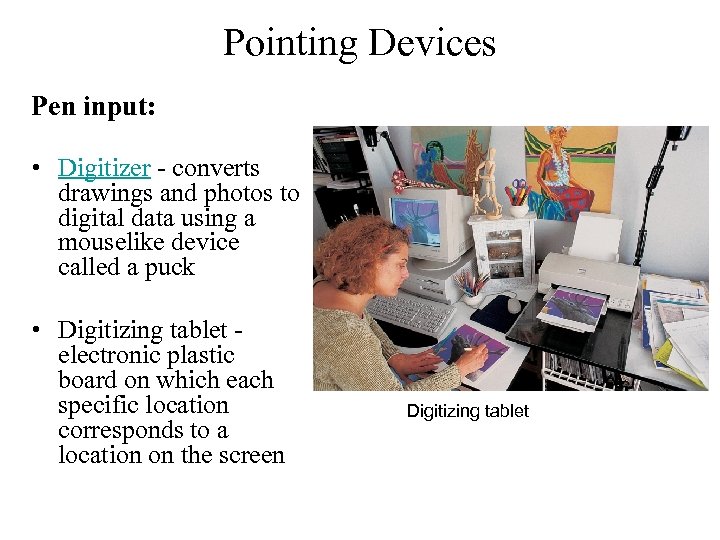 Pointing Devices

Pen input:

• Digitizer - converts drawings and photos to digital data using a mouselike device called a puck

• Digitizing tablet - electronic plastic board on which each specific location corresponds to a location on the screen

Digitizing tablet